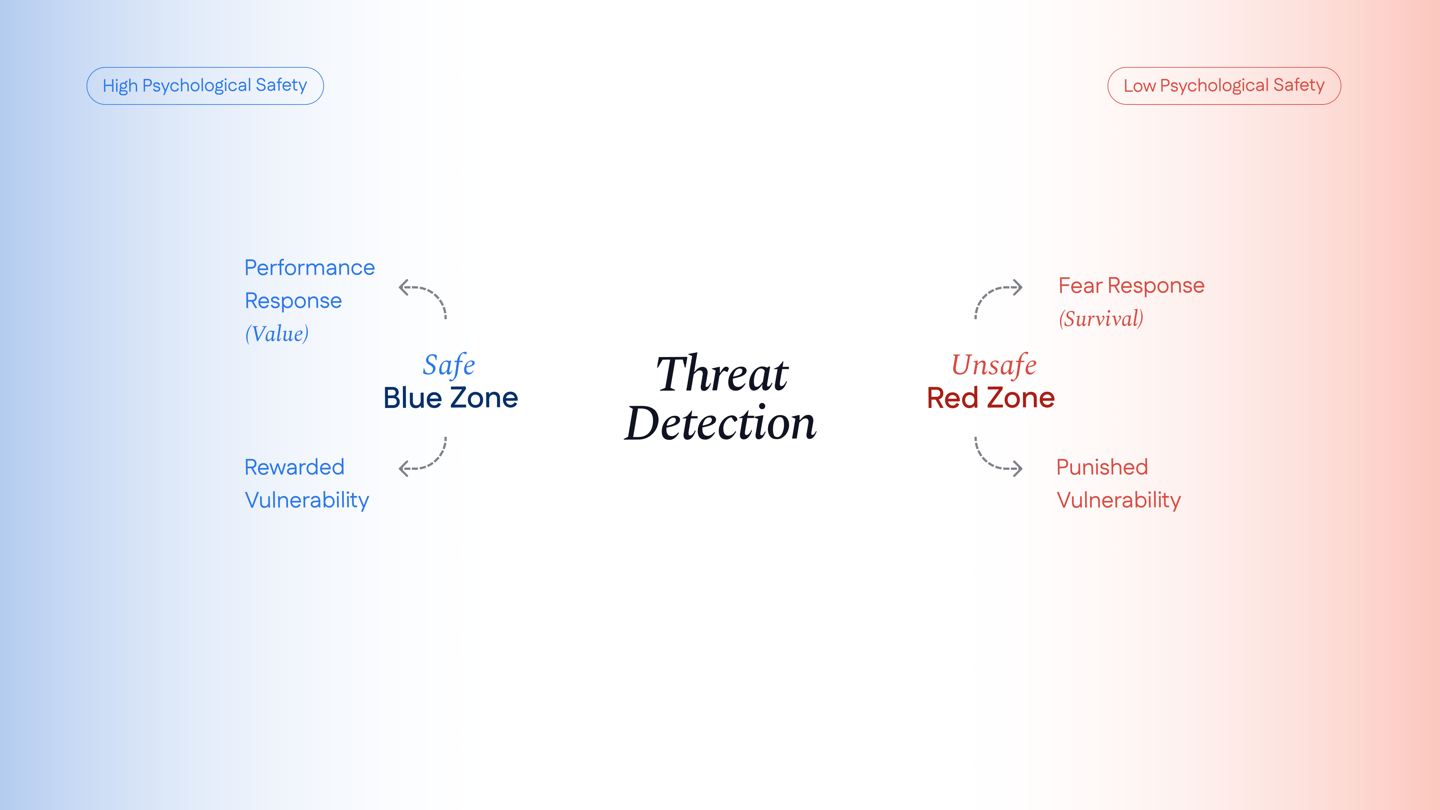 High Psychological Safety

Low Psychological Safety

Performance Response (Value)

Safe
Blue Zone

Rewarded Vulnerability

Threat Detection

Fear Response (Survival)

Unsafe
Red Zone

Punished Vulnerability